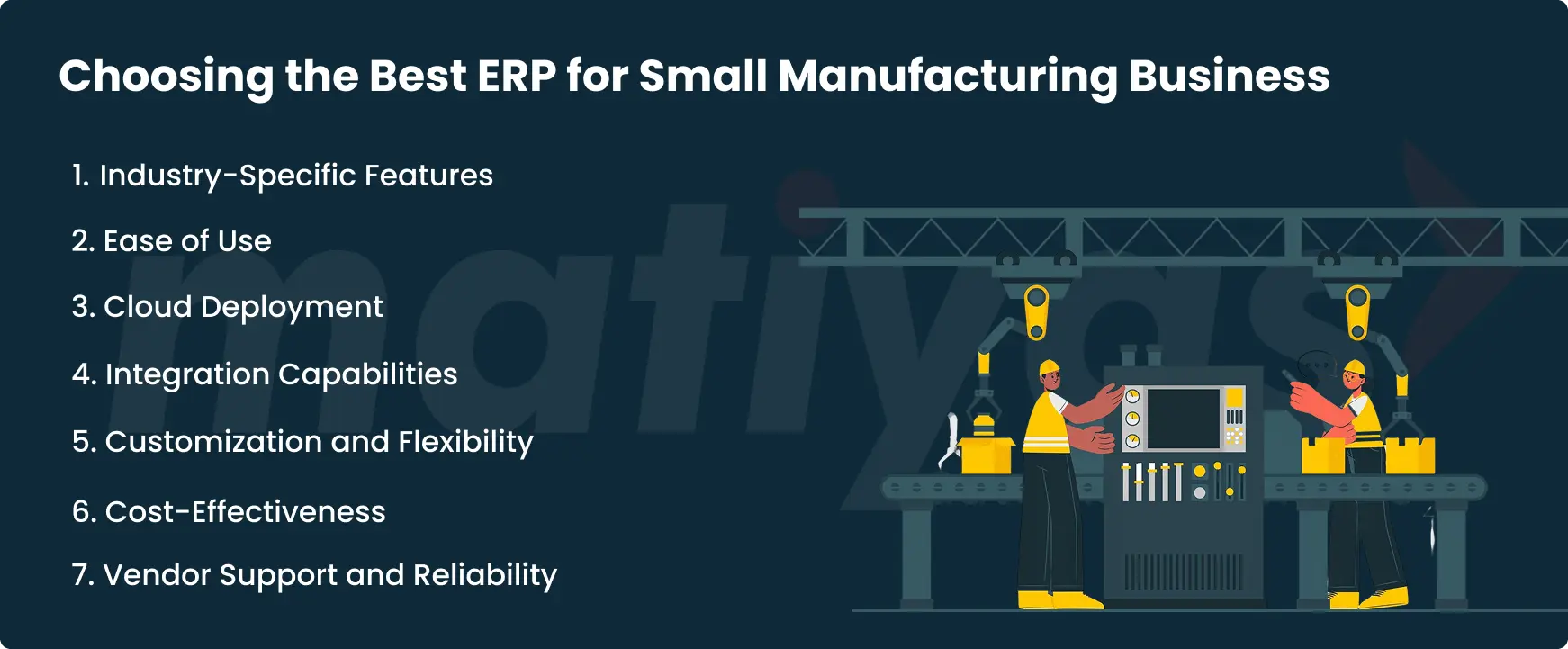 Choosing the Best ERP for Small Manufacturing Business

1. Industry-Specific Features

2. Ease of Use

3. Cloud Deployment

4. Integration Capabilities

5. Customization and Flexibility

6. Cost-Effectiveness

7. Vendor Support and Reliability

matiyas